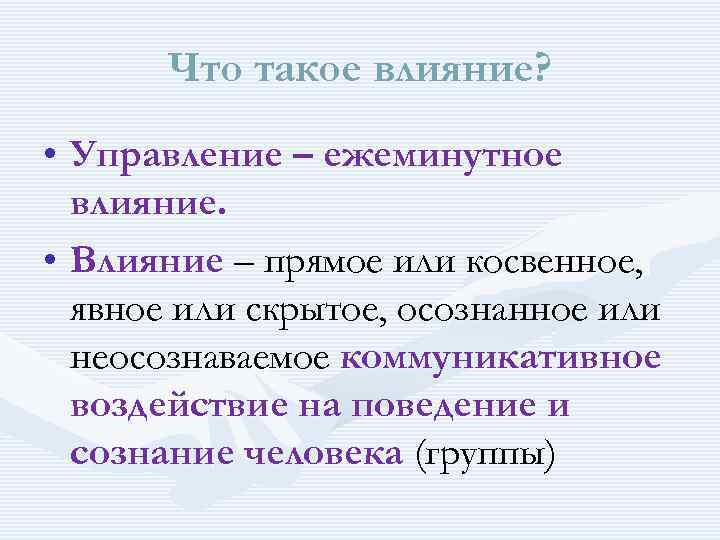 Что такое влияние?

• Управление – ежеминутное влияние.

• Влияние – прямое или косвенное, явное или скрытое, осознанное или неосознаваемое коммуникативное воздействие на поведение и сознание человека (группы)